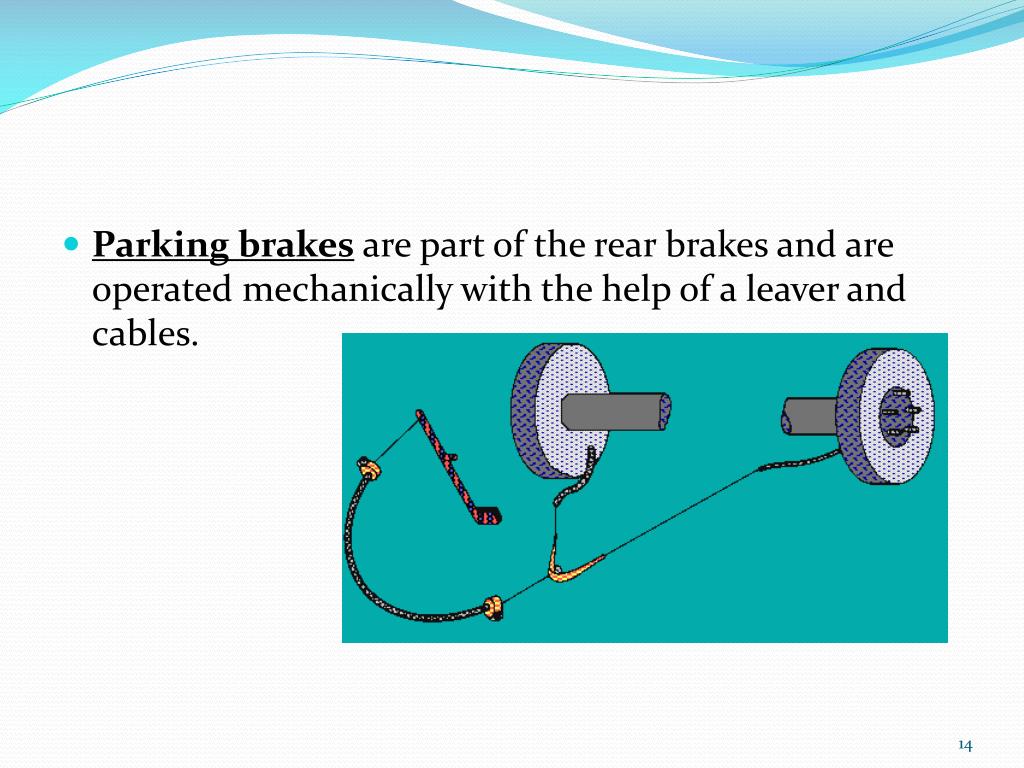 Parking brakes are part of the rear brakes and are operated mechanically with the help of a leaver and cables.

14